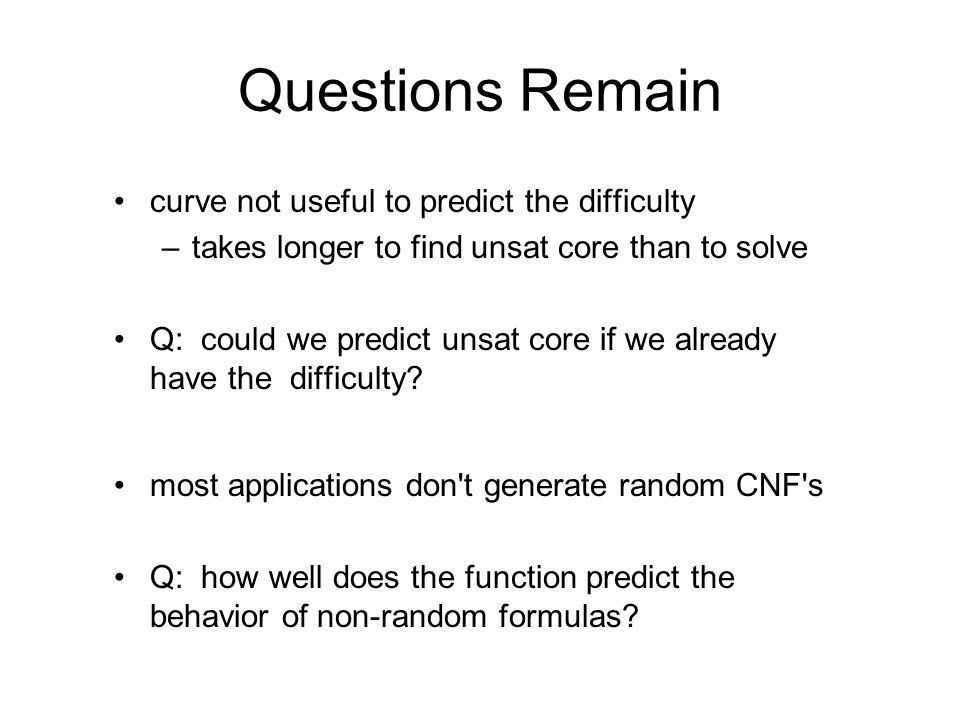 Questions Remain

• curve not useful to predict the difficulty
– takes longer to find unsat core than to solve

• Q: could we predict unsat core if we already have the difficulty?

• most applications don't generate random CNF's

• Q: how well does the function predict the behavior of non-random formulas?